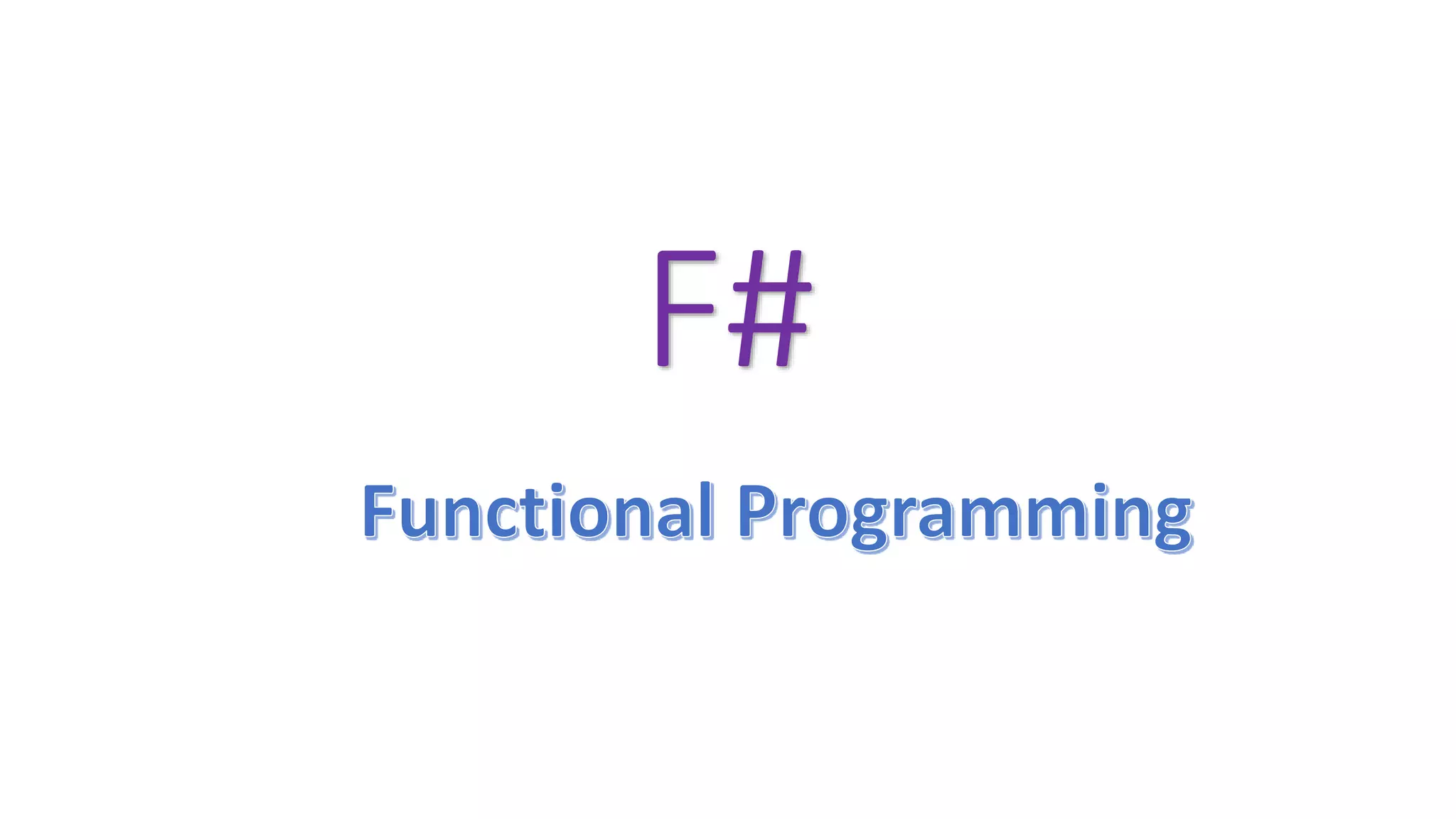 F#

Functional Programming